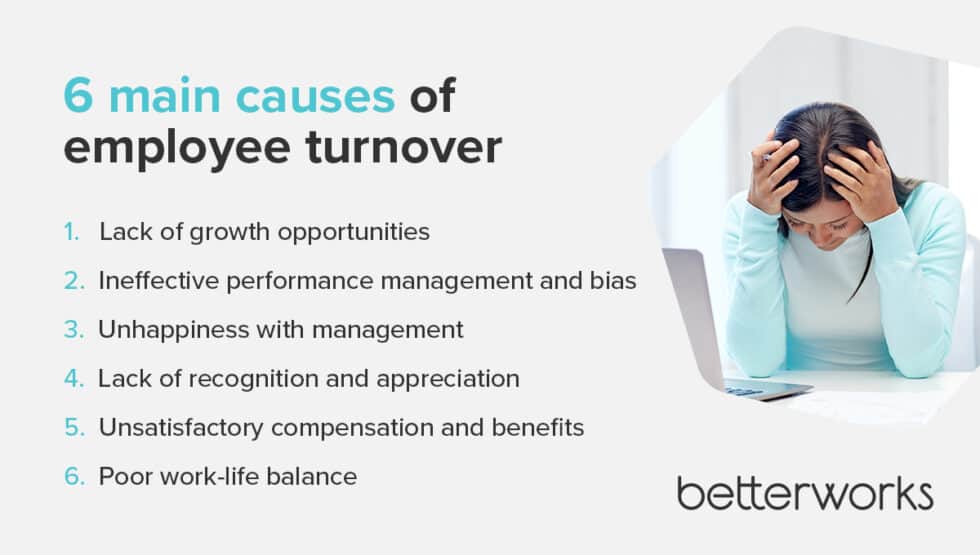 6 main causes of employee turnover

1. Lack of growth opportunities
2. Ineffective performance management and bias
3. Unhappiness with management
4. Lack of recognition and appreciation
5. Unsatisfactory compensation and benefits
6. Poor work-life balance

betterworks